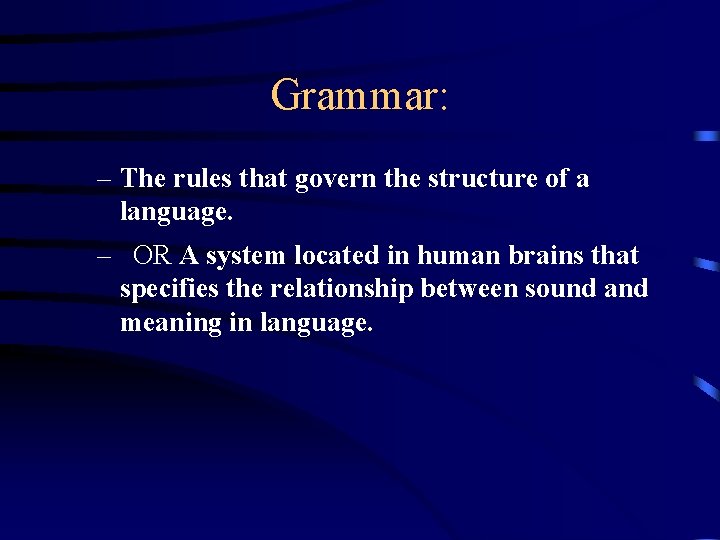 Grammar:

– The rules that govern the structure of a language.

– OR A system located in human brains that specifies the relationship between sound and meaning in language.